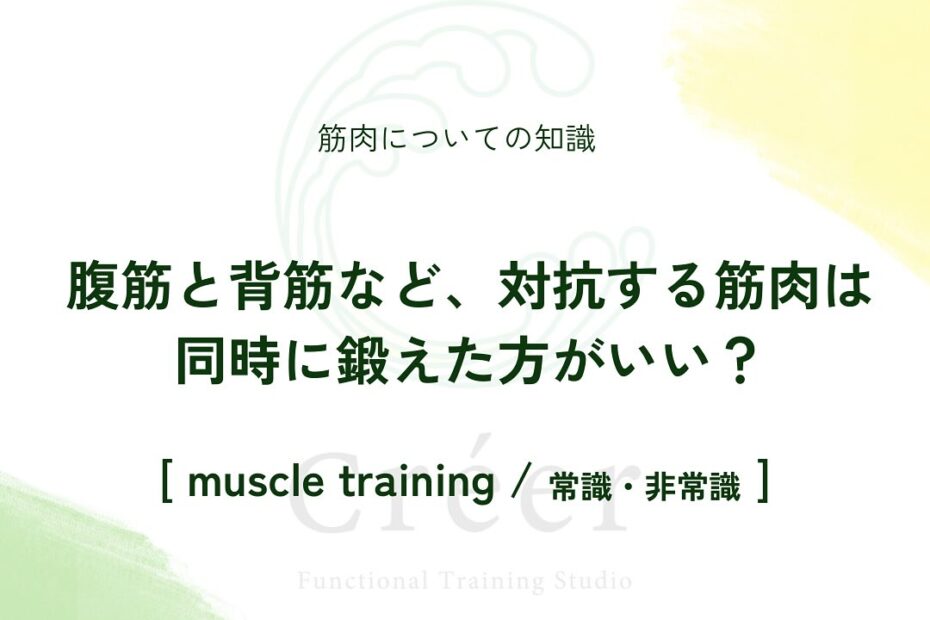 筋肉についての知識

腹筋と背筋など、対抗する筋肉は同時に鍛えた方がいい？

[ muscle training / 常識・非常識 ]

Créer

Functional Training Studio